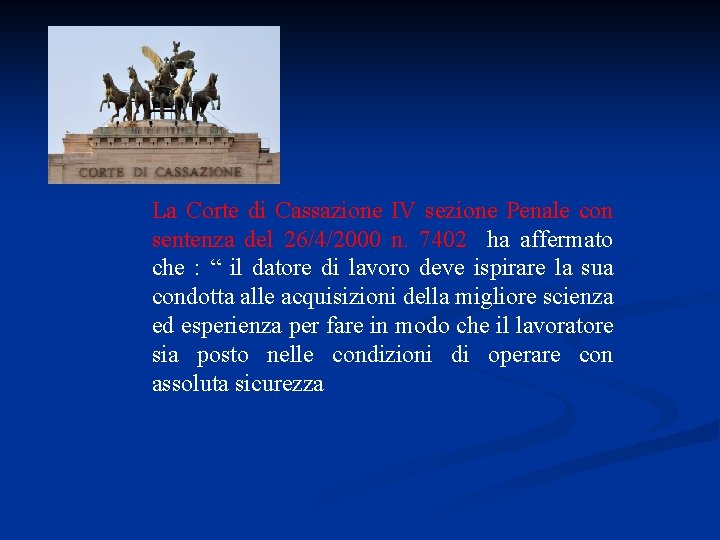 CORTE DI CASSAZIONE

La Corte di Cassazione IV sezione Penale con sentenza del 26/4/2000 n. 7402 ha affermato che : “ il datore di lavoro deve ispirare la sua condotta alle acquisizioni della migliore scienza ed esperienza per fare in modo che il lavoratore sia posto nelle condizioni di operare con assoluta sicurezza